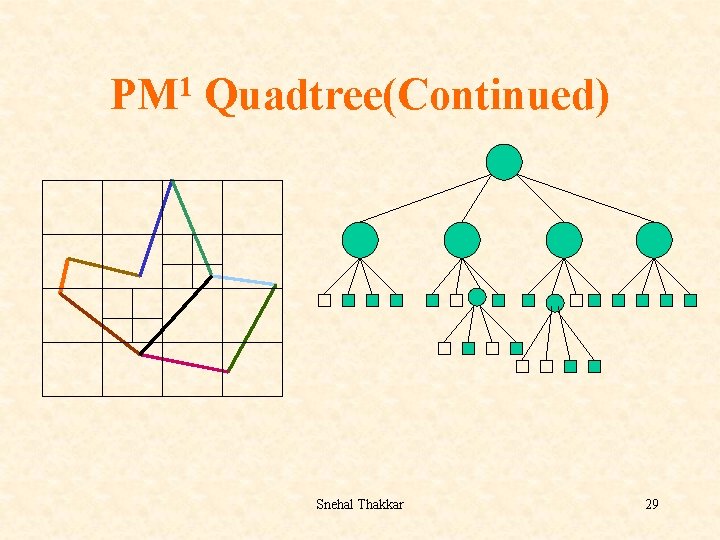 PM$^1$ Quadtree(Continued)

Snehal Thakkar

29